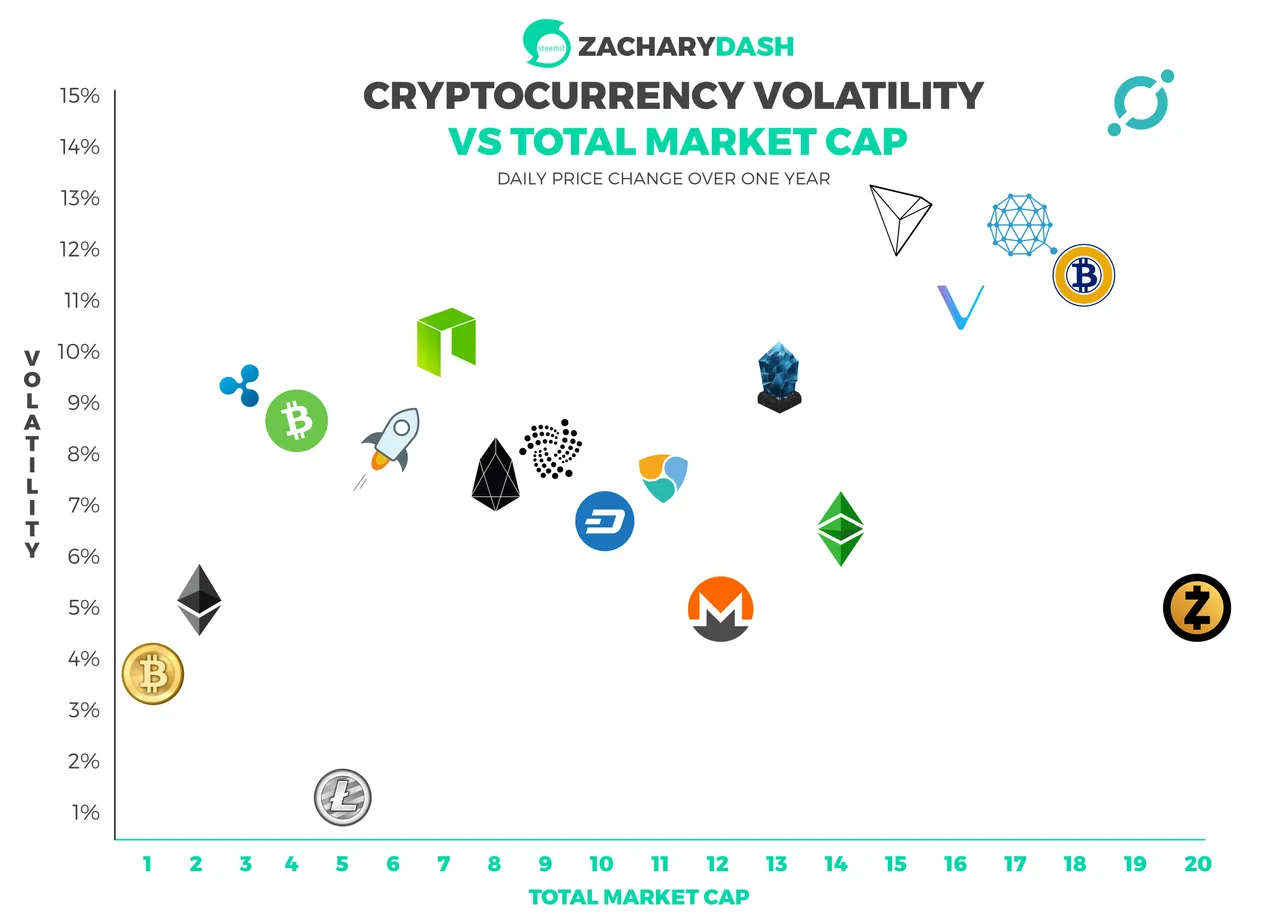 steemit ZACHARYDASH

CRYPTOCURRENCY VOLATILITY
VS TOTAL MARKET CAP
DAILY PRICE CHANGE OVER ONE YEAR

VOLATILITY

15%
14%
13%
12%
11%
10%
9%
8%
7%
6%
5%
4%
3%
2%
1%

1 2 3 4 5 6 7 8 9 10 11 12 13 14 15 16 17 18 19 20

TOTAL MARKET CAP